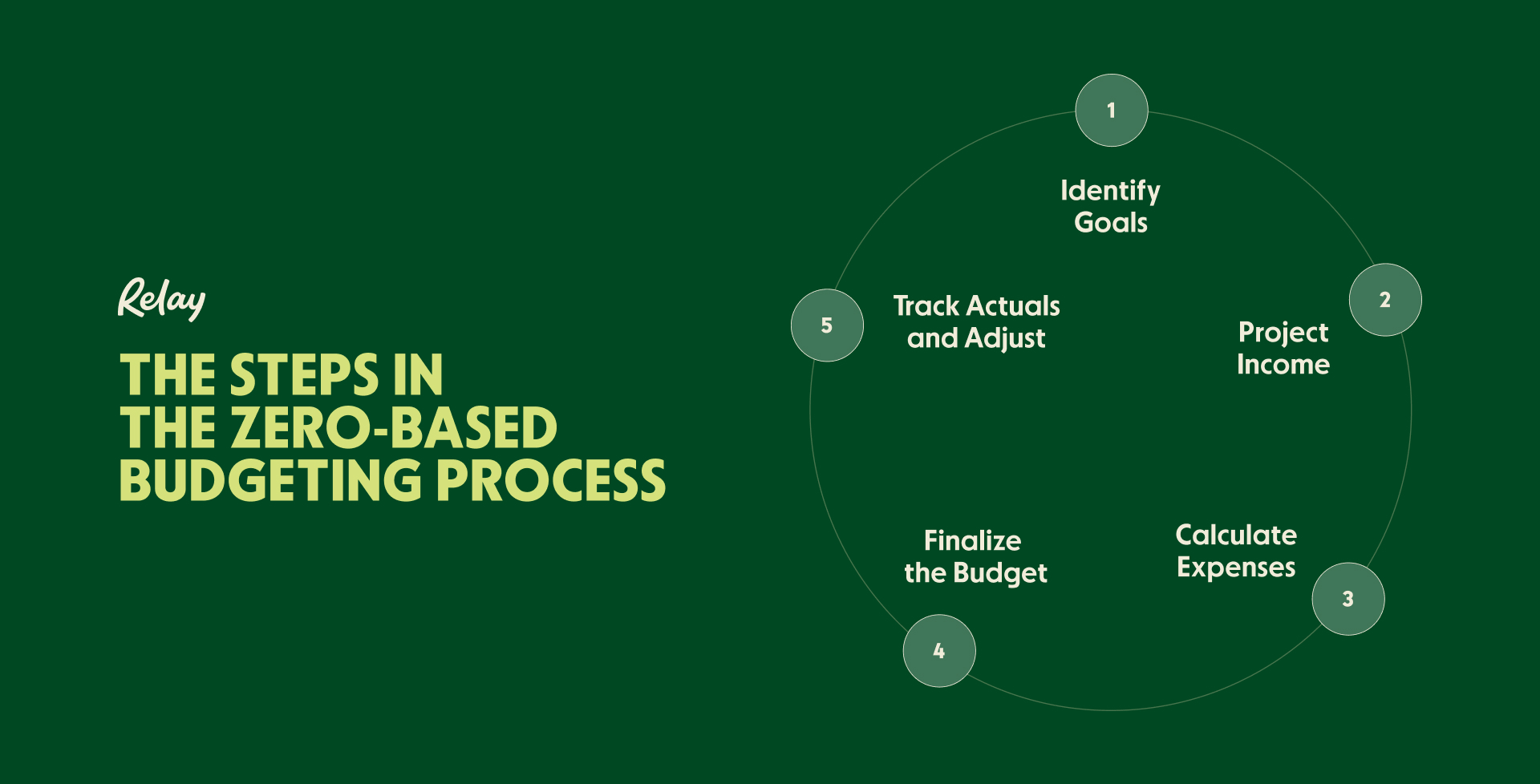 Relay

THE STEPS IN THE ZERO-BASED BUDGETING PROCESS

1
Identify Goals

2
Project Income

3
Calculate Expenses

4
Finalize the Budget

5
Track Actuals and Adjust